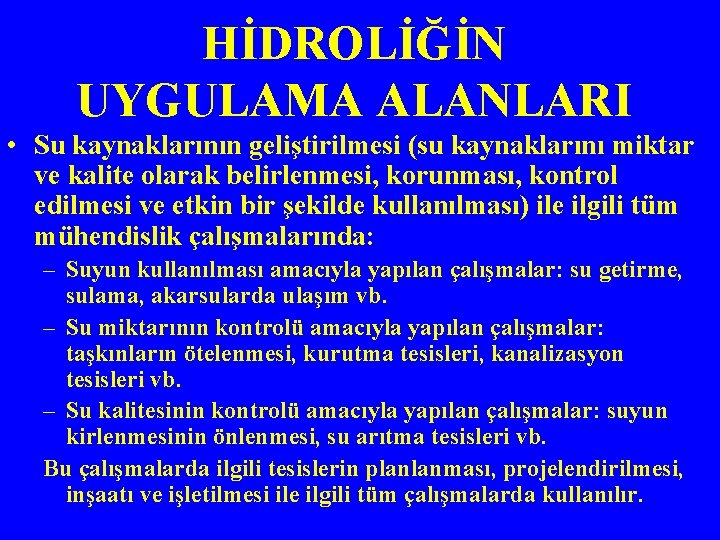 HİDROLİĞİN UYGULAMA ALANLARI

• Su kaynaklarının geliştirilmesi (su kaynaklarını miktar ve kalite olarak belirlenmesi, korunması, kontrol edilmesi ve etkin bir şekilde kullanılması) ile ilgili tüm mühendislik çalışmalarında:
– Suyun kullanılması amacıyla yapılan çalışmalar: su getirme, sulama, akarsularda ulaşım vb.
– Su miktarının kontrolü amacıyla yapılan çalışmalar: taşkınların ötelenmesi, kurutma tesisleri, kanalizasyon tesisleri vb.
– Su kalitesinin kontrolü amacıyla yapılan çalışmalar: suyun kirlenmesinin önlenmesi, su arıtma tesisleri vb.

Bu çalışmalarda ilgili tesislerin planlanması, projelendirilmesi, inşaatı ve işletilmesi ile ilgili tüm çalışmalarda kullanılır.